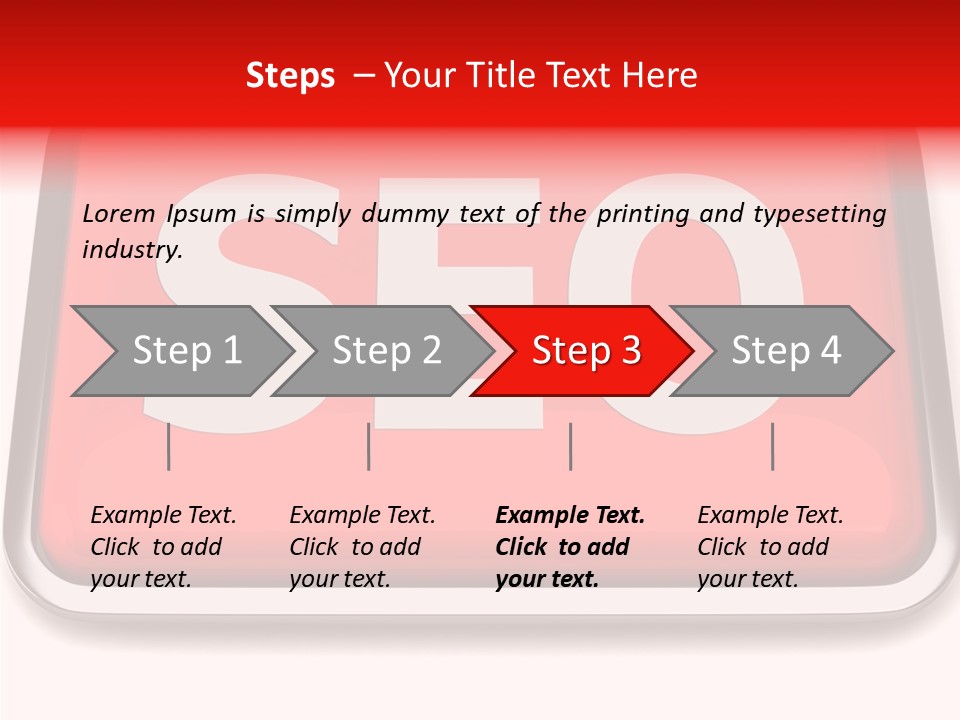 Steps – Your Title Text Here

SEO

Lorem Ipsum is simply dummy text of the printing and typesetting industry.

Step 1

Step 2

Step 3

Step 4

Example Text. Click to add your text.

Example Text. Click to add your text.

Example Text. Click to add your text.

Example Text. Click to add your text.